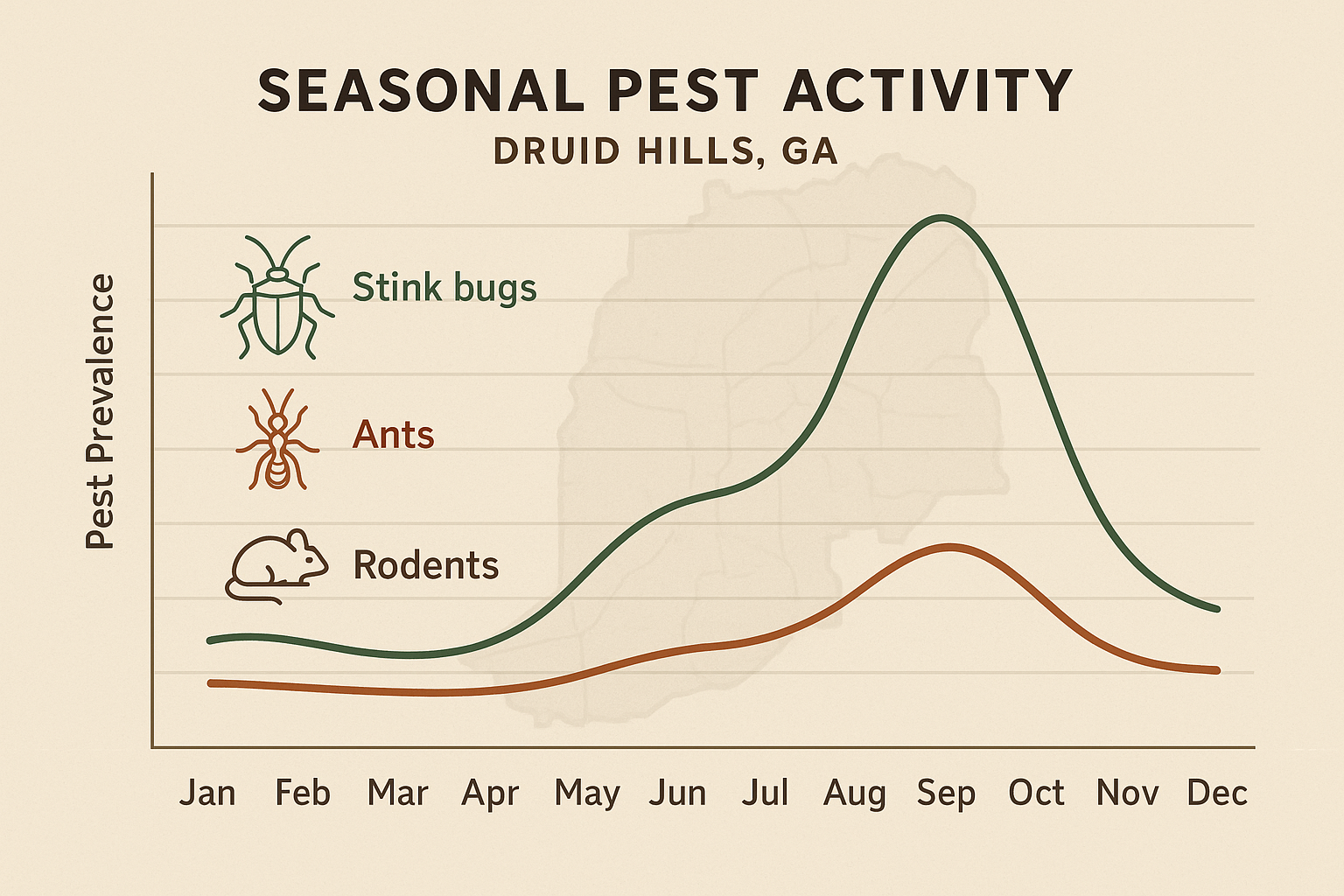 SEASONAL PEST ACTIVITY
DRUID HILLS, GA

Pest Prevalence

Stink bugs
Ants
Rodents

Jan Feb Mar Apr May Jun Jul Aug Sep Oct Nov Dec